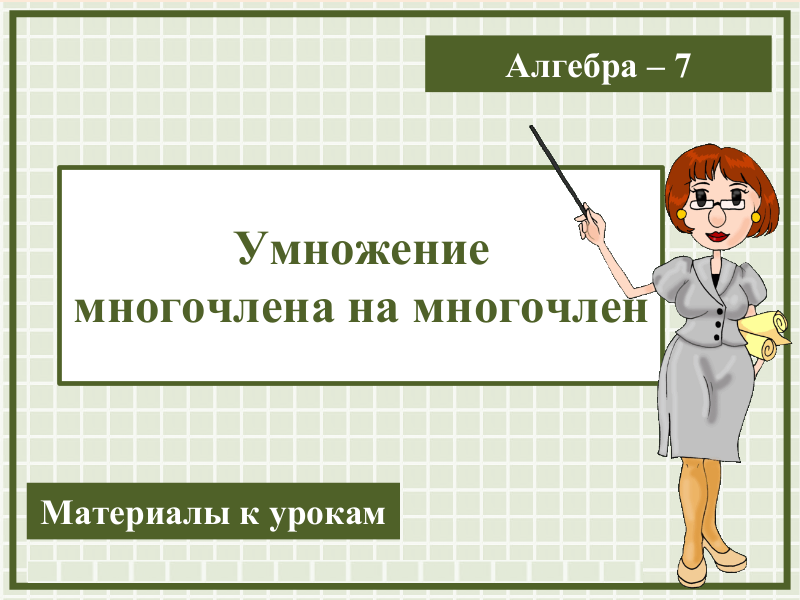 Алгебра – 7

Умножение многочлена на многочлен

Материалы к урокам